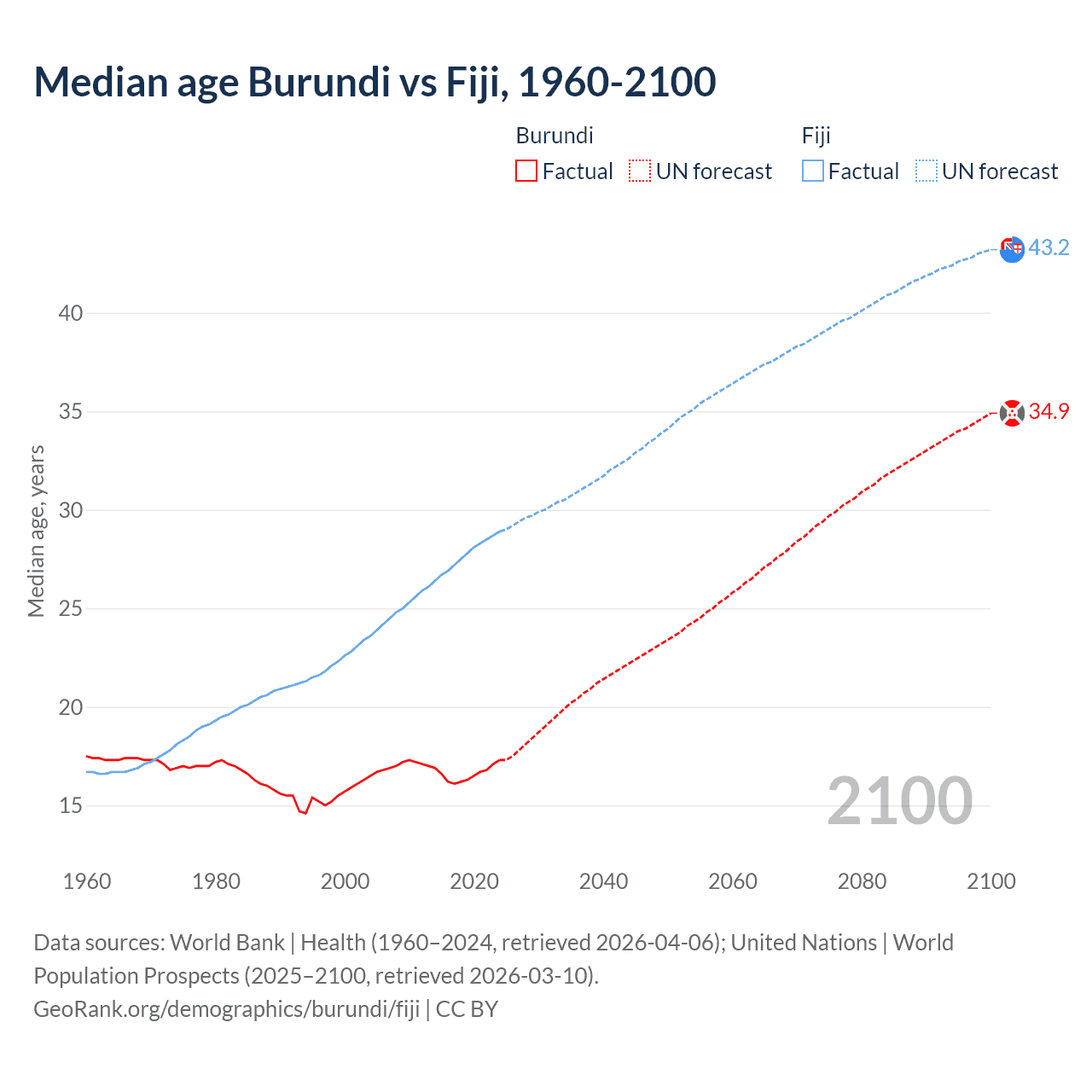 Median age Burundi vs Fiji, 1960-2100

Burundi
Factual
UN forecast

Fiji
Factual
UN forecast

43.2
34.9

Median age, years

40
35
30
25
20
15

2100

1960
1980
2000
2020
2040
2060
2080
2100

Data sources: World Bank | Health (1960–2024, retrieved 2026-04-06); United Nations | World Population Prospects (2025–2100, retrieved 2026-03-10).
GeoRank.org/demographics/burundi/fiji | CC BY